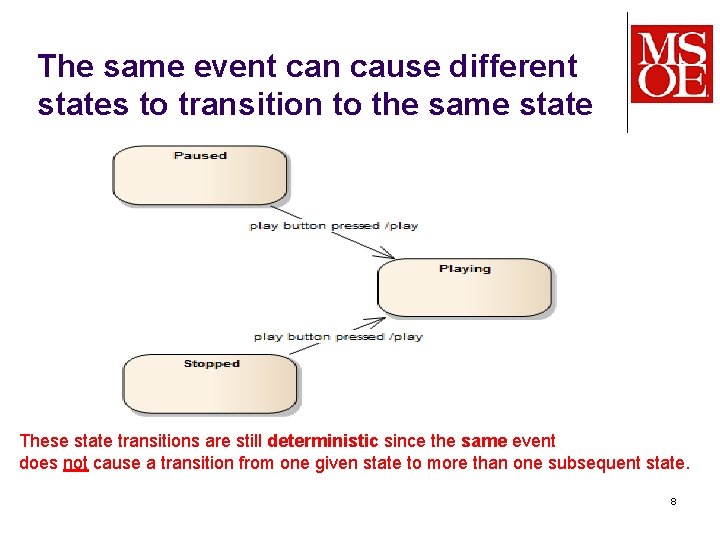 The same event can cause different states to transition to the same state

MSOE

Paused

play button pressed /play

Playing

play button pressed /play

Stopped

These state transitions are still deterministic since the same event does not cause a transition from one given state to more than one subsequent state.

8